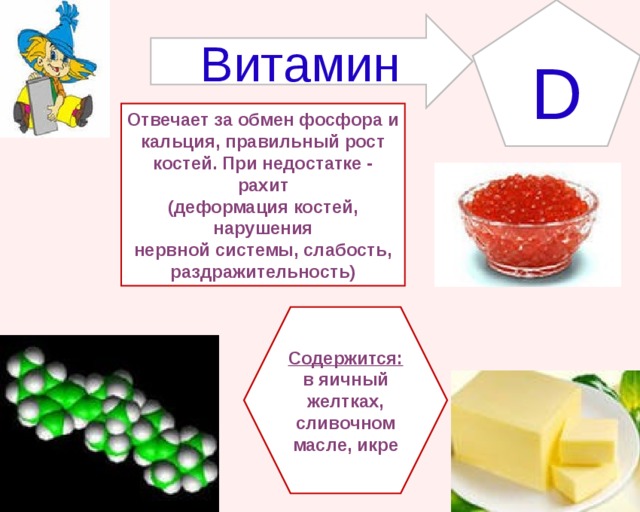 Витамин

D

Отвечает за обмен фосфора и кальция, правильный рост костей. При недостатке - рахит
(деформация костей, нарушения
нервной системы, слабость, раздражительность)

Содержится:
в яичный желтках, сливочном масле, икре